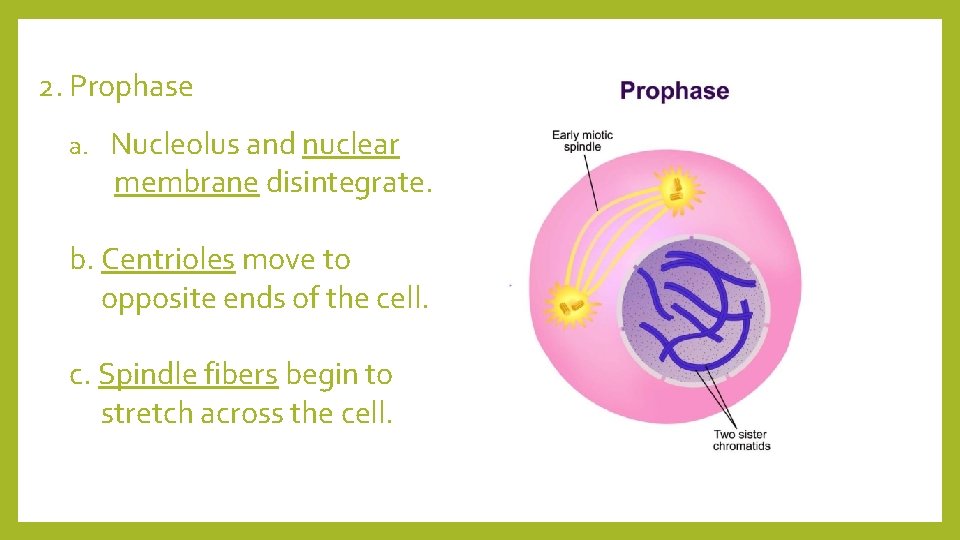 2. Prophase

a. Nucleolus and nuclear membrane disintegrate.

b. Centrioles move to opposite ends of the cell.

c. Spindle fibers begin to stretch across the cell.

Prophase

Early miotic spindle

Two sister chromatids